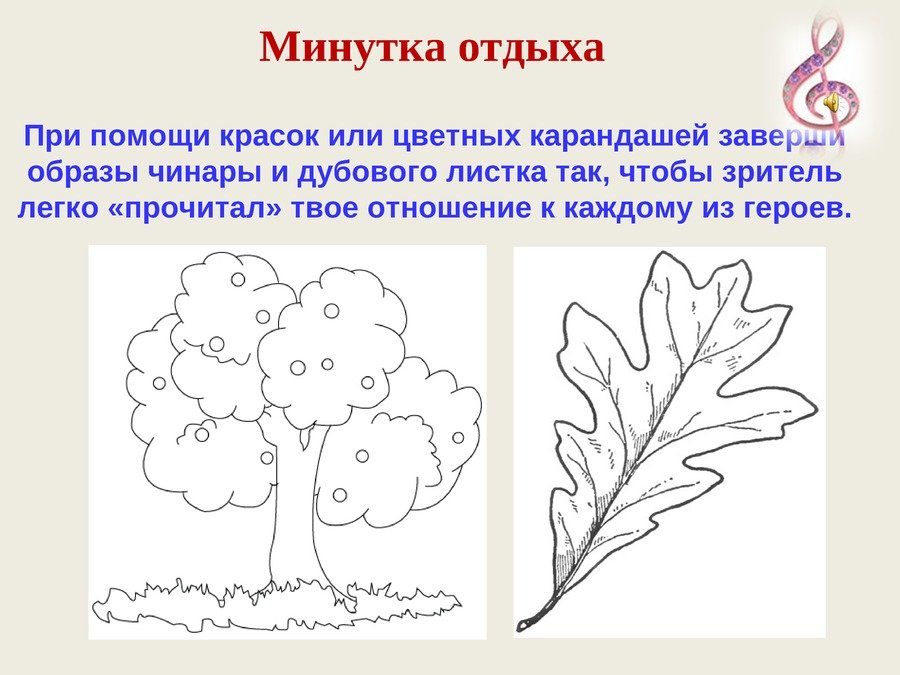 Минутка отдыха

При помощи красок или цветных карандашей заверши образы чинары и дубового листка так, чтобы зритель легко «прочитал» твое отношение к каждому из героев.